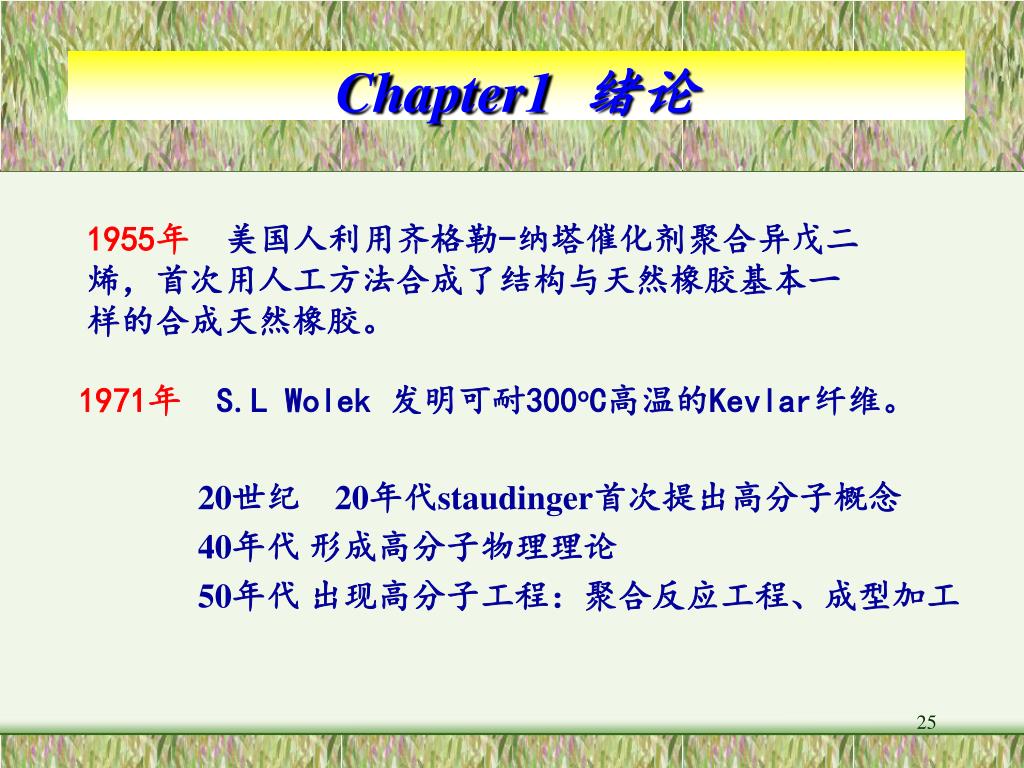 Chapter1 绪论

1955年 美国人利用齐格勒-纳塔催化剂聚合异戊二烯，首次用人工方法合成了结构与天然橡胶基本一样的合成天然橡胶。

1971年 S.L Wolek 发明可耐300ºC高温的Kevlar纤维。

20世纪 20年代staudinger首次提出高分子概念
40年代 形成高分子物理理论
50年代 出现高分子工程：聚合反应工程、成型加工

25